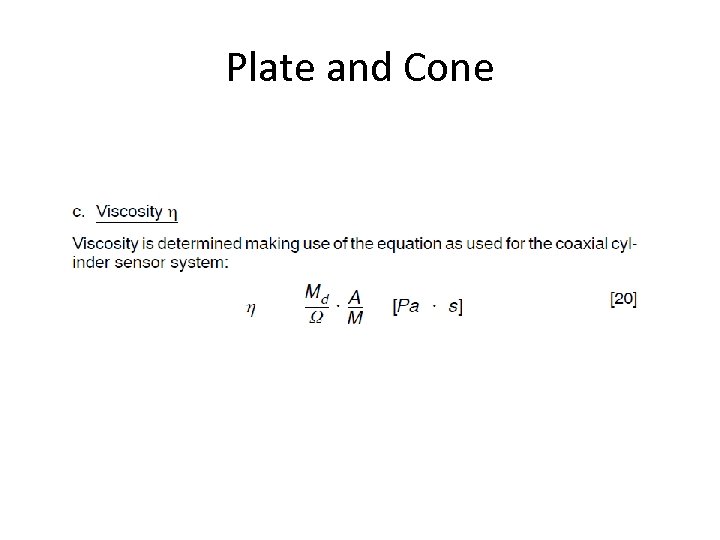 Plate and Cone

c. Viscosity $\eta$

Viscosity is determined making use of the equation as used for the coaxial cylinder sensor system:

$\eta \quad \frac{M_d}{\Omega} \cdot \frac{A}{M} \quad [Pa \cdot s]$ [20]